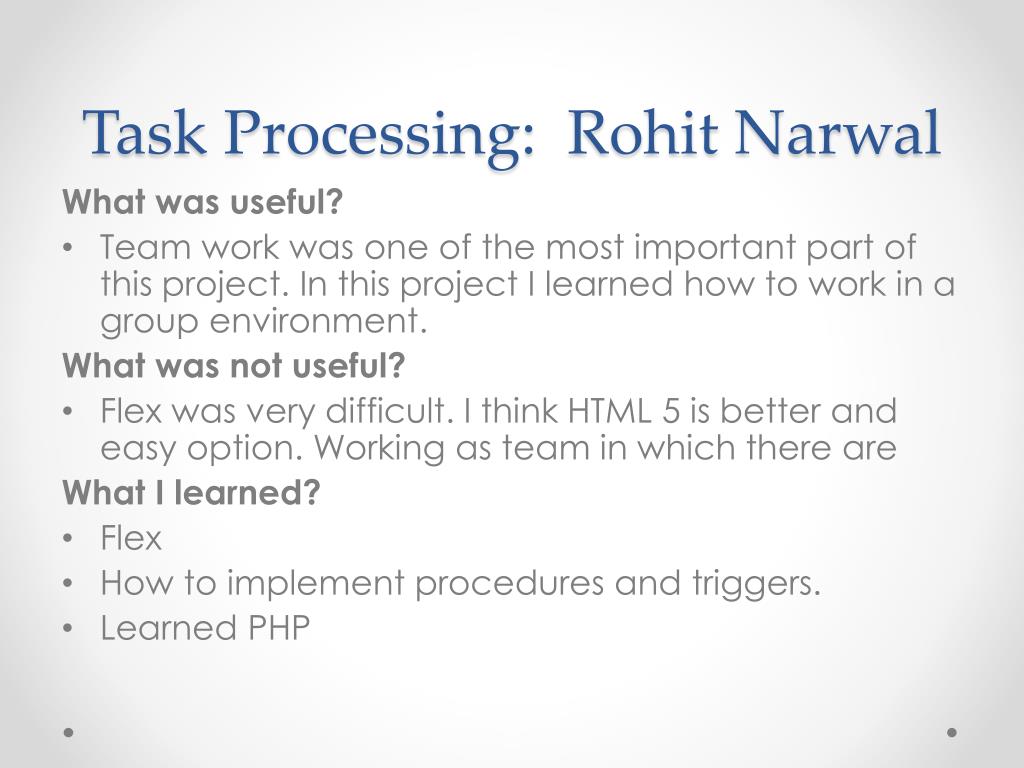 Task Processing: Rohit Narwal

What was useful?

• Team work was one of the most important part of this project. In this project I learned how to work in a group environment.

What was not useful?

• Flex was very difficult. I think HTML 5 is better and easy option. Working as team in which there are

What I learned?

• Flex
• How to implement procedures and triggers.
• Learned PHP